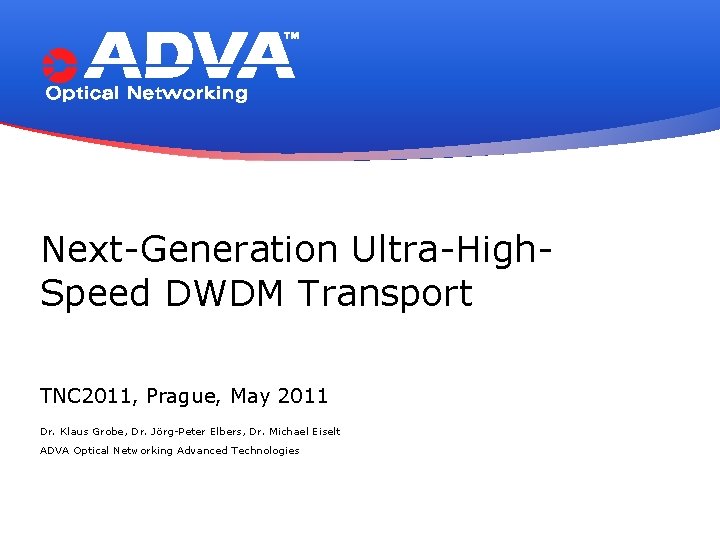 ADVA™
Optical Networking

Next-Generation Ultra-High-Speed DWDM Transport

TNC2011, Prague, May 2011

Dr. Klaus Grobe, Dr. Jörg-Peter Elbers, Dr. Michael Eiselt
ADVA Optical Networking Advanced Technologies